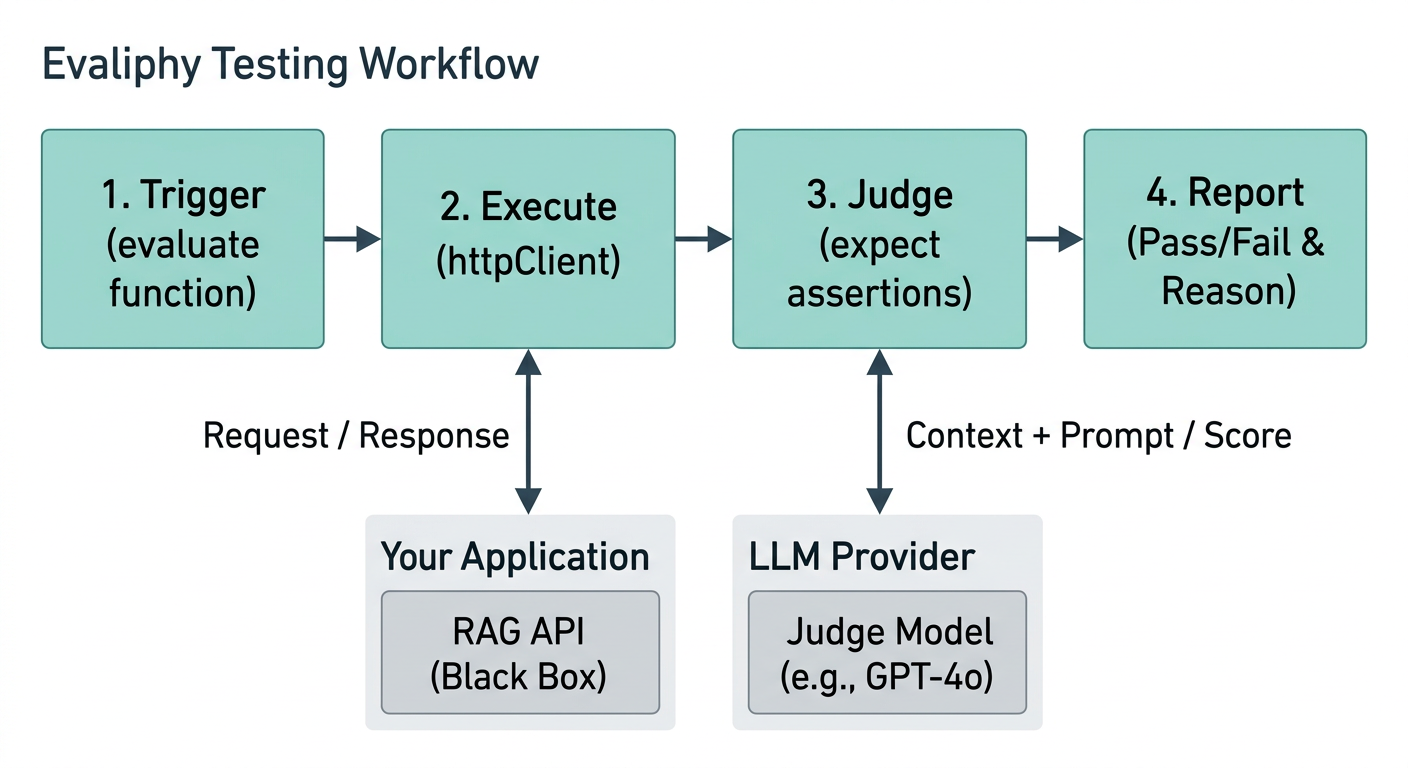 Evaliphy Testing Workflow

1. Trigger (evaluate function)

2. Execute (httpClient)

3. Judge (expect assertions)

4. Report (Pass/Fail & Reason)

Request / Response

Context + Prompt / Score

Your Application

RAG API (Black Box)

LLM Provider

Judge Model (e.g., GPT-4o)